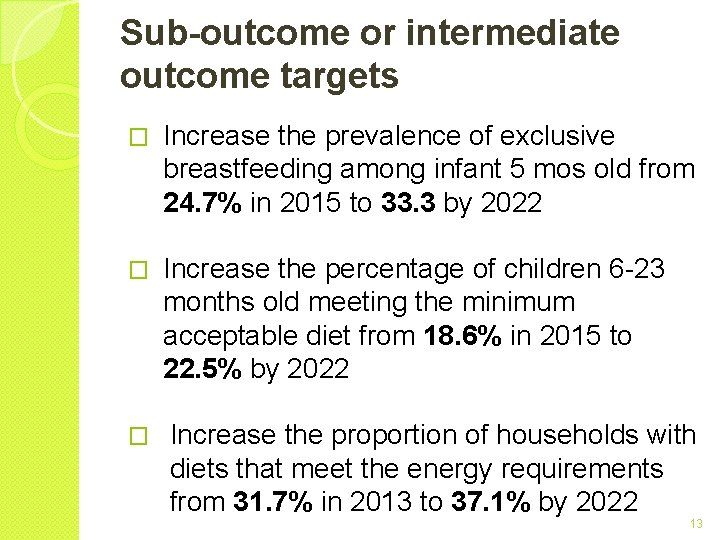 Sub-outcome or intermediate outcome targets

□ Increase the prevalence of exclusive breastfeeding among infant 5 mos old from 24.7% in 2015 to 33.3 by 2022

□ Increase the percentage of children 6-23 months old meeting the minimum acceptable diet from 18.6% in 2015 to 22.5% by 2022

□ Increase the proportion of households with diets that meet the energy requirements from 31.7% in 2013 to 37.1% by 2022

13